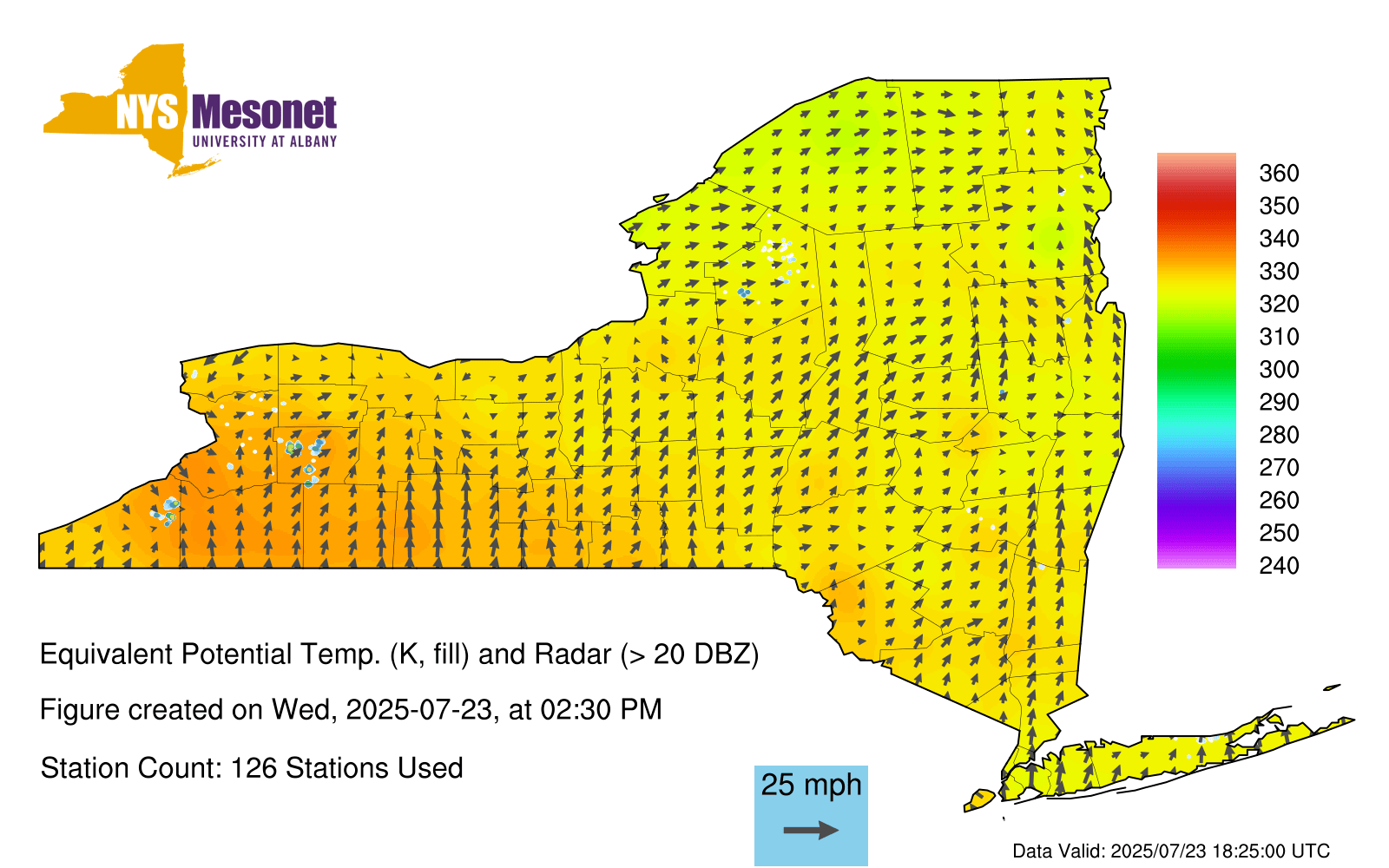 NYS Mesonet
UNIVERSITY AT ALBANY

360
350
340
330
320
310
300
290
280
270
260
250
240

Equivalent Potential Temp. (K, fill) and Radar (> 20 DBZ)

Figure created on Wed, 2025-07-23, at 02:30 PM

Station Count: 126 Stations Used

25 mph

Data Valid: 2025/07/23 18:25:00 UTC